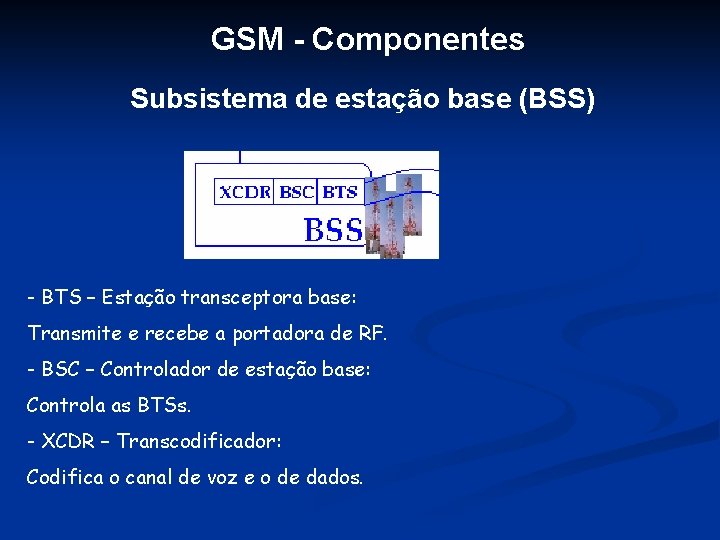 GSM - Componentes

Subsistema de estação base (BSS)

XCDR BSC BTS

BSS

- BTS – Estação transceptora base:

Transmite e recebe a portadora de RF.

- BSC – Controlador de estação base:

Controla as BTSs.

- XCDR – Transcodificador:

Codifica o canal de voz e o de dados.